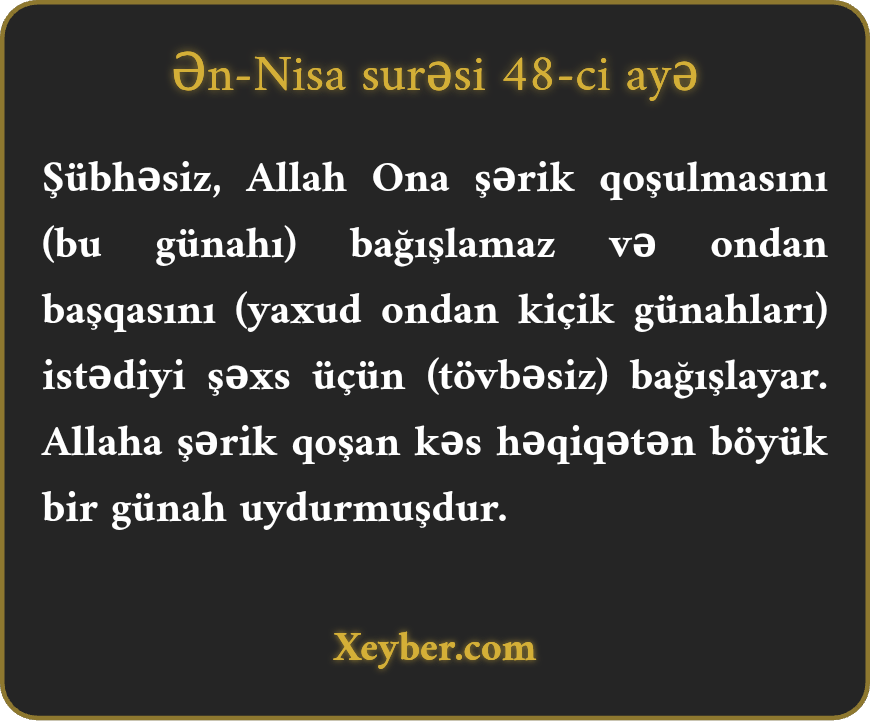 Ən-Nisa surəsi 48-ci ayə

Şübhəsiz, Allah Ona şərik qoşulmasını (bu günahı) bağışlamaz və ondan başqasını (yaxud ondan kiçik günahları) istədiyi şəxs üçün (tövbəsiz) bağışlayar. Allaha şərik qoşan kəs həqiqətən böyük bir günah uydurmuşdur.

Xeyber.com